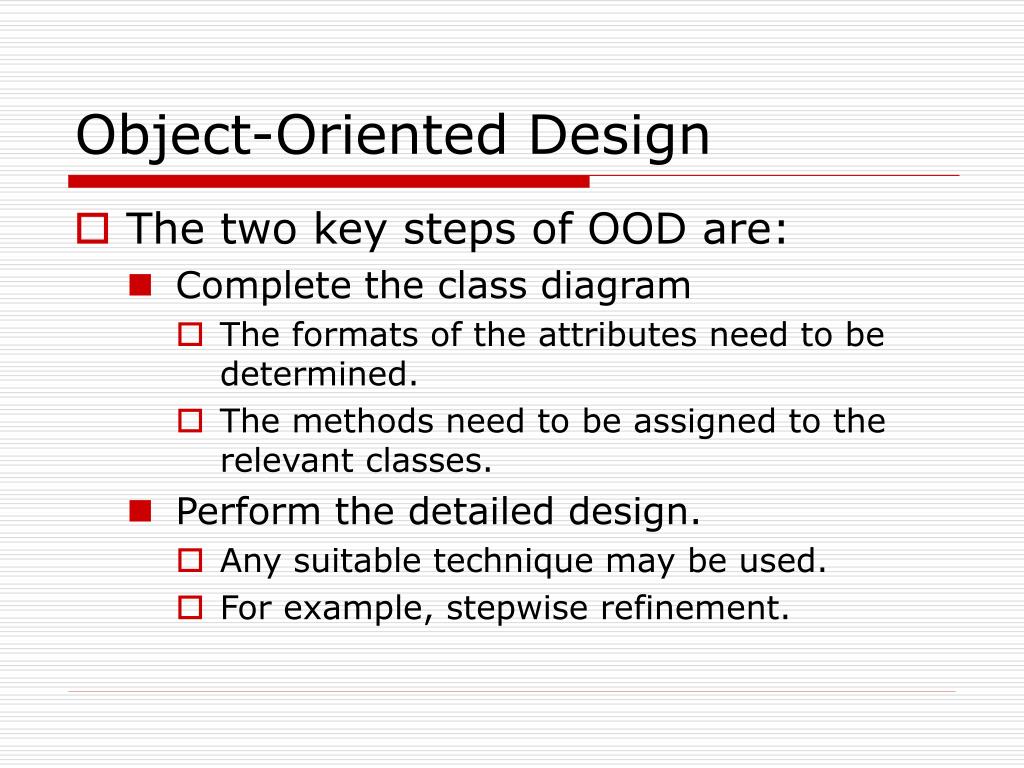 Object-Oriented Design

The two key steps of OOD are:

Complete the class diagram

The formats of the attributes need to be determined.

The methods need to be assigned to the relevant classes.

Perform the detailed design.

Any suitable technique may be used.

For example, stepwise refinement.